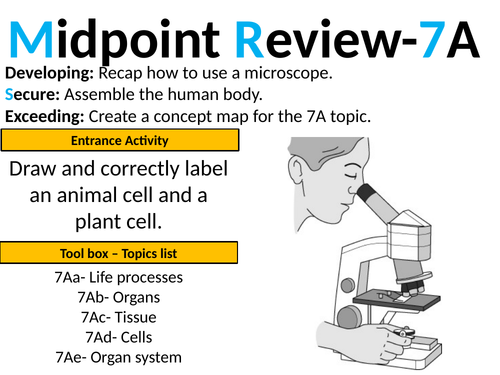 Midpoint Review-7A

Developing: Recap how to use a microscope.
Secure: Assemble the human body.
Exceeding: Create a concept map for the 7A topic.

Entrance Activity

Draw and correctly label an animal cell and a plant cell.

Tool box – Topics list

7Aa- Life processes
7Ab- Organs
7Ac- Tissue
7Ad- Cells
7Ae- Organ system